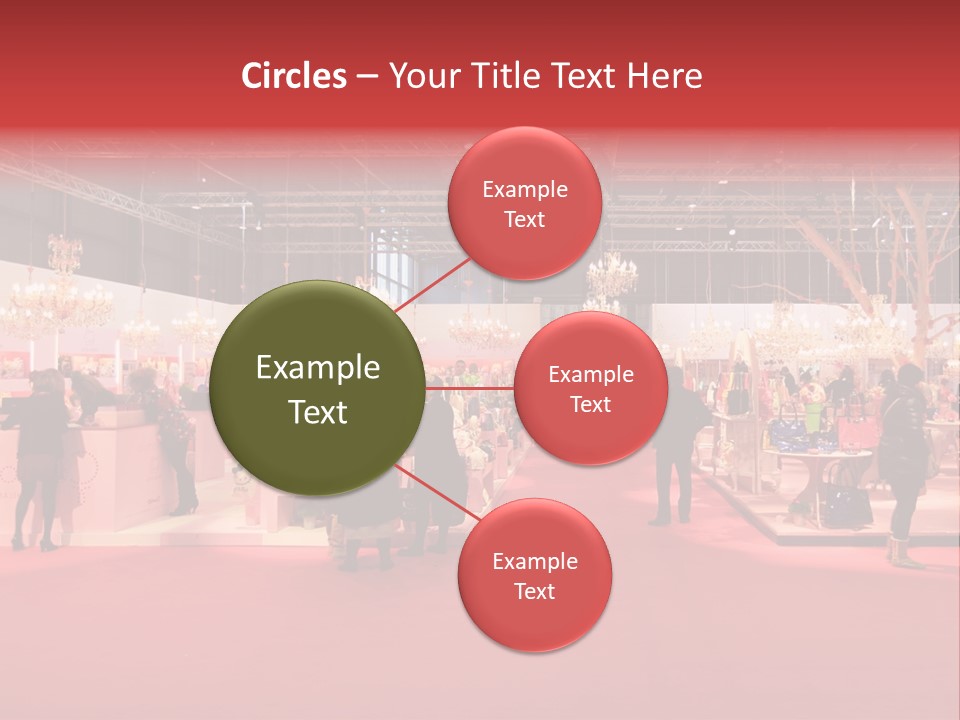 Circles – Your Title Text Here

Example Text

Example Text

Example Text

Example Text